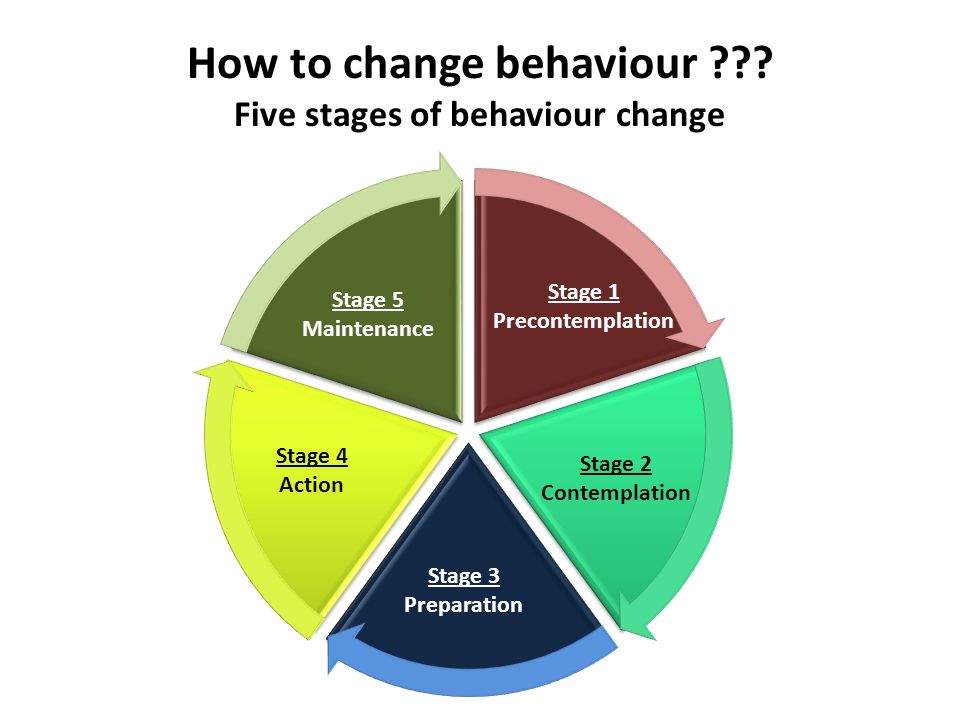 How to change behaviour ???
Five stages of behaviour change

Stage 1
Precontemplation

Stage 2
Contemplation

Stage 3
Preparation

Stage 4
Action

Stage 5
Maintenance